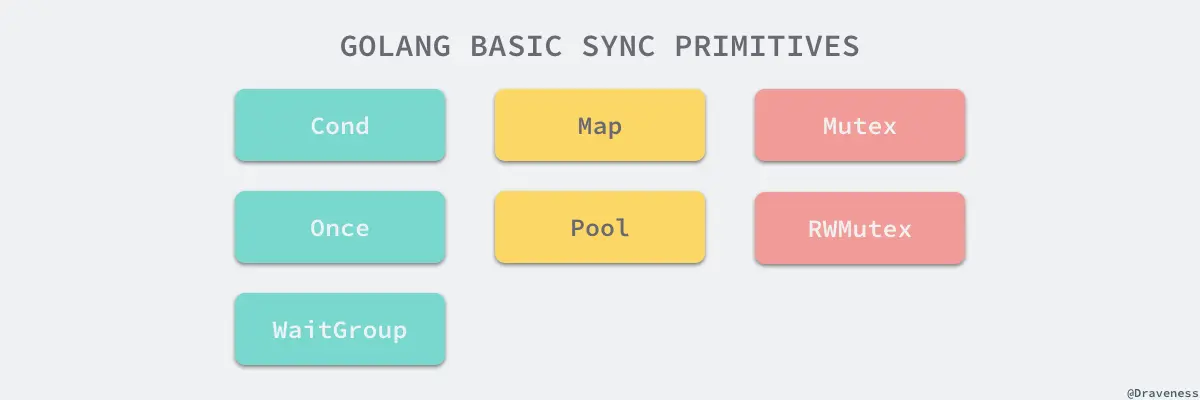 GOLANG BASIC SYNC PRIMITIVES

Cond

Map

Mutex

Once

Pool

RWMutex

WaitGroup

@Draveness